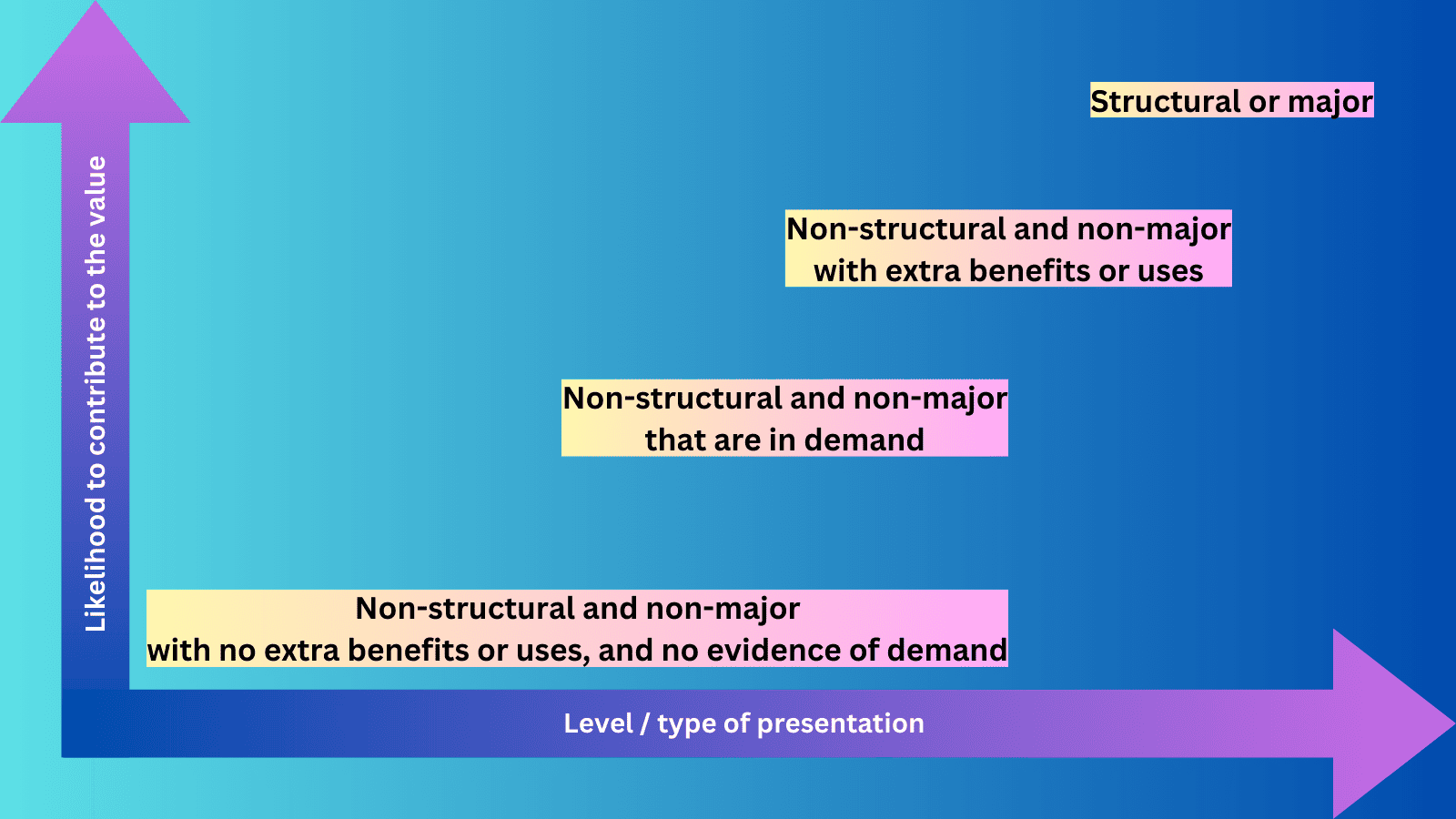 Likelihood to contribute to the value

Structural or major

Non-structural and non-major with extra benefits or uses

Non-structural and non-major that are in demand

Non-structural and non-major with no extra benefits or uses, and no evidence of demand

Level / type of presentation